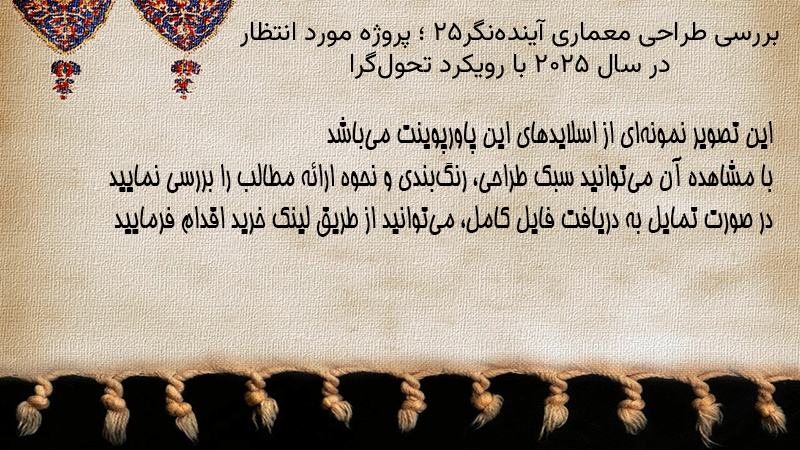 بررسی طراحی معماری آینده‌نگر۲۵ ؛ پروژه مورد انتظار در سال ۲۰۲۵ با رویکرد تحول‌گرا

این تصویر نمونه‌ای از اسلایدهای این پاورپوینت می‌باشد
با مشاهده آن می‌توانید سبک طراحی، رنگ‌بندی و نحوه ارائه مطالب را بررسی نمایید
در صورت تمایل به دریافت فایل کامل، می‌توانید از طریق لینک خرید اقدام فرمایید